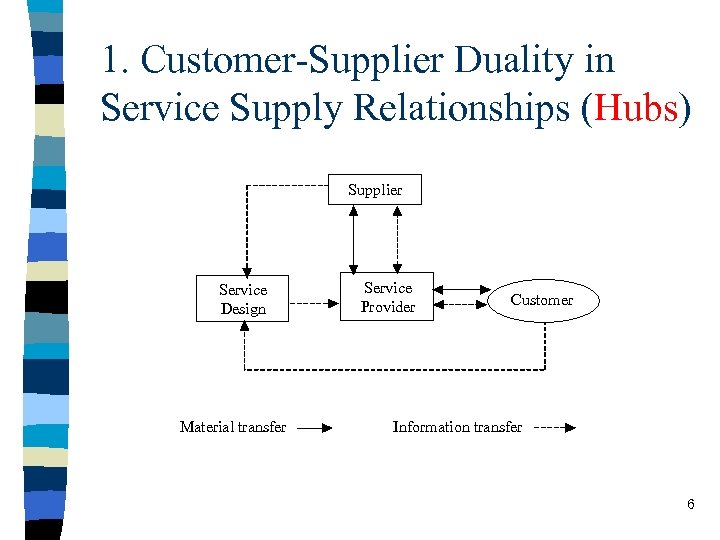 1. Customer-Supplier Duality in Service Supply Relationships (Hubs)

Supplier

Service Design

Service Provider

Customer

Material transfer

Information transfer

6